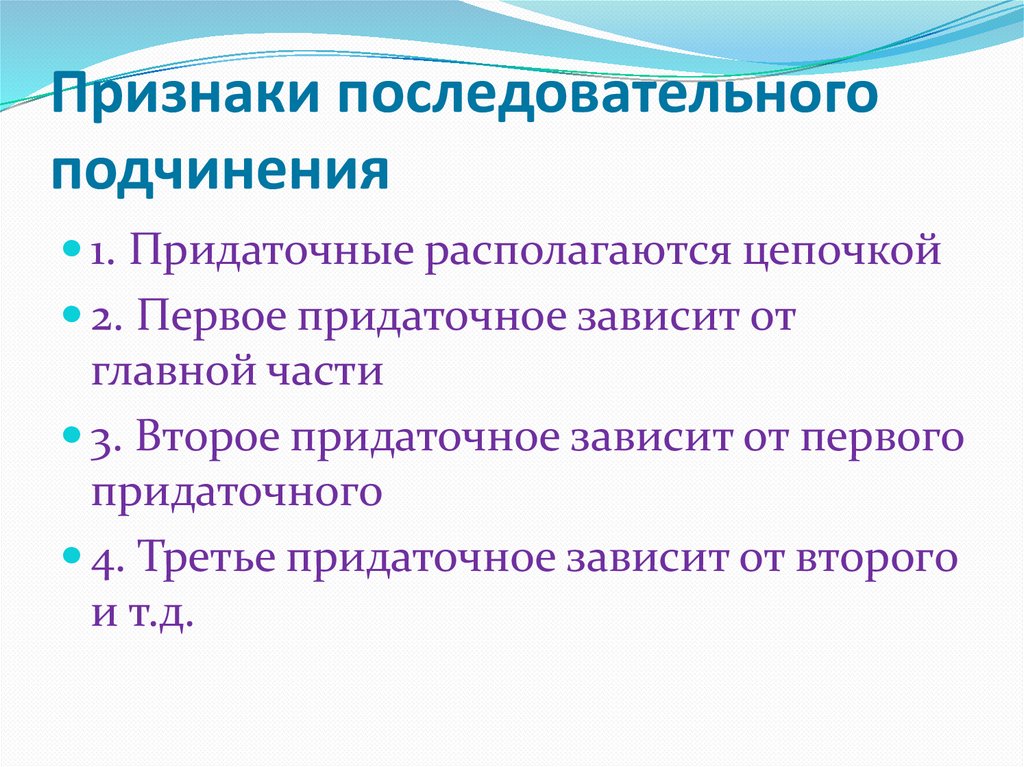 Признаки последовательного подчинения

1. Придаточные располагаются цепочкой
2. Первое придаточное зависит от главной части
3. Второе придаточное зависит от первого придаточного
4. Третье придаточное зависит от второго и т.д.